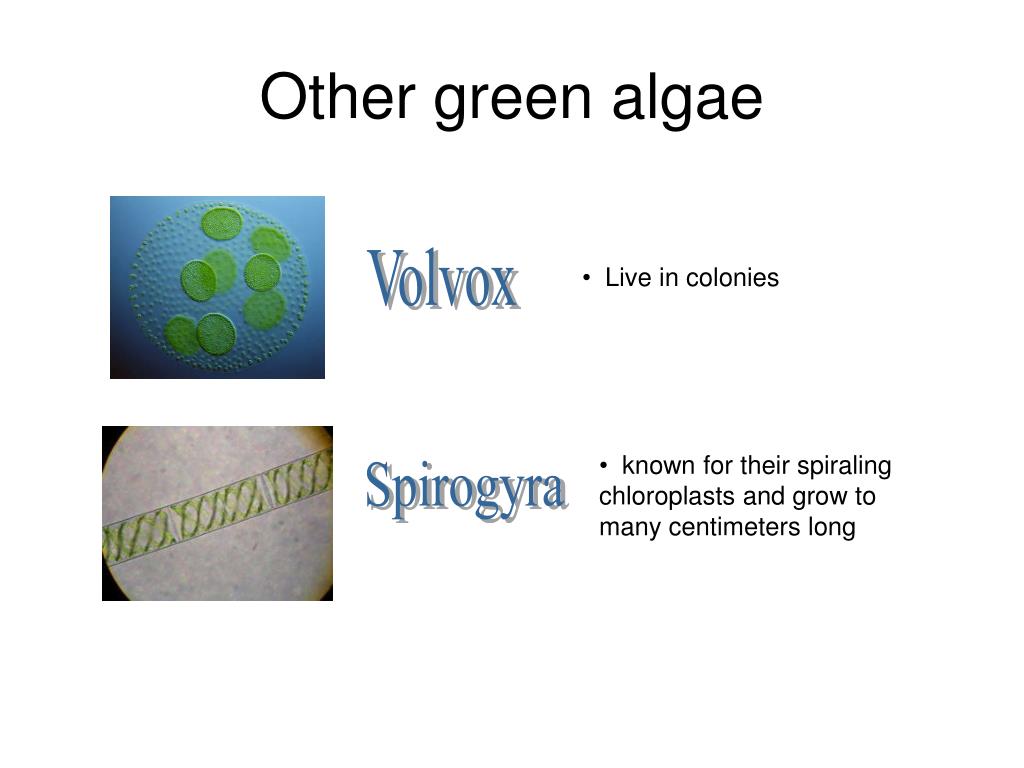 Other green algae

Volvox

• Live in colonies

Spirogyra

• known for their spiraling chloroplasts and grow to many centimeters long